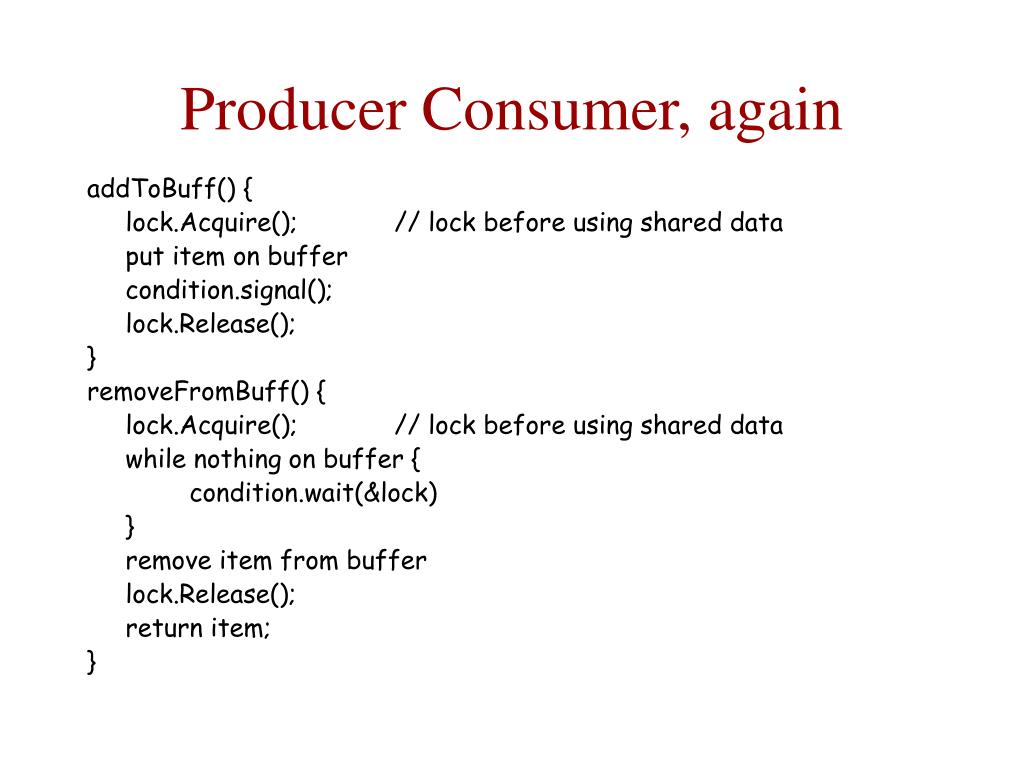 Producer Consumer, again

addToBuff() {
lock.Acquire(); // lock before using shared data
put item on buffer
condition.signal();
lock.Release();
}
removeFromBuff() {
lock.Acquire(); // lock before using shared data
while nothing on buffer {
condition.wait(&lock)
}
remove item from buffer
lock.Release();
return item;
}